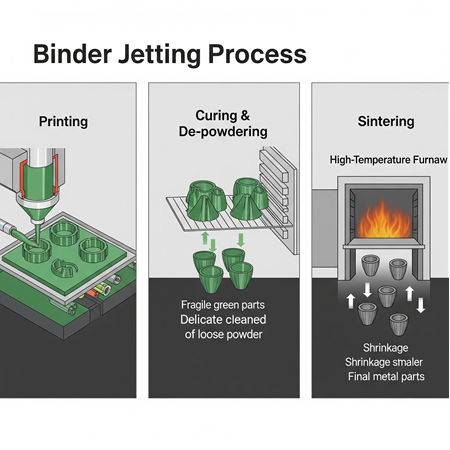 Binder Jetting Process

Printing

Curing &
De-powdering

Fragile green parts
Delicate cleaned
of loose powder

Sintering

High-Temperature Furnaw

Shrinkage
Shrinkage smaler
Final metal parts